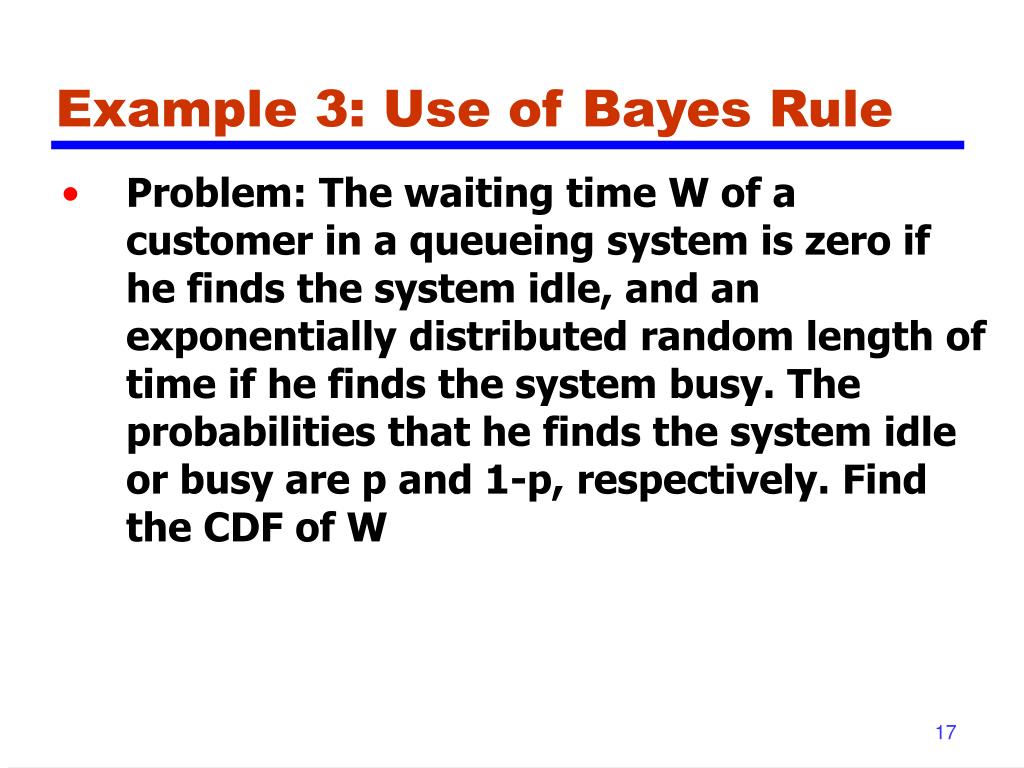 Example 3: Use of Bayes Rule

• Problem: The waiting time W of a customer in a queueing system is zero if he finds the system idle, and an exponentially distributed random length of time if he finds the system busy. The probabilities that he finds the system idle or busy are p and 1-p, respectively. Find the CDF of W

17